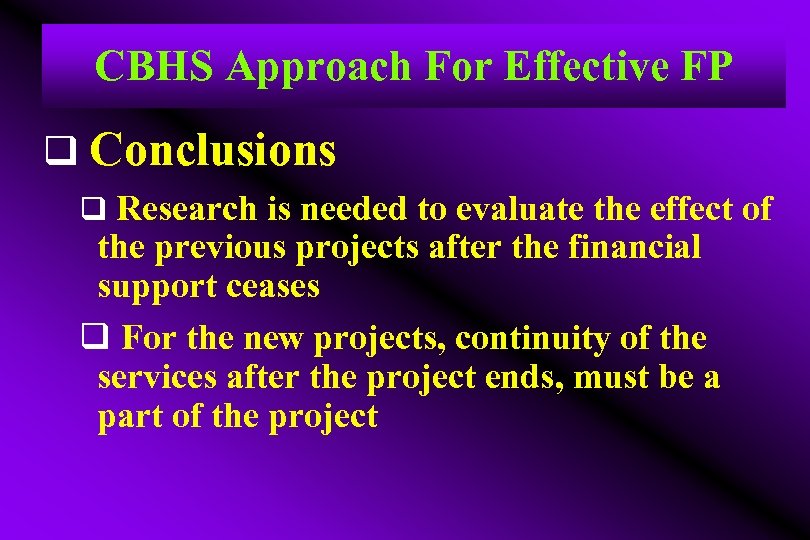 CBHS Approach For Effective FP

❑ Conclusions

❑ Research is needed to evaluate the effect of the previous projects after the financial support ceases

❑ For the new projects, continuity of the services after the project ends, must be a part of the project